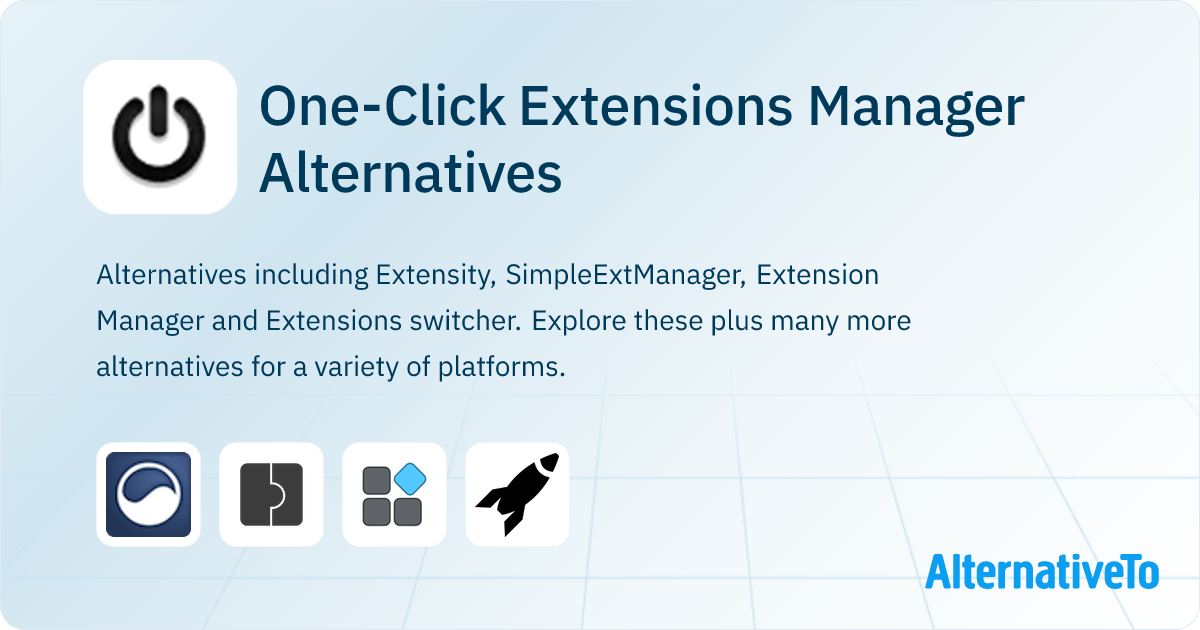 One-Click Extensions Manager Alternatives

Alternatives including Extensity, SimpleExtManager, Extension Manager and Extensions switcher. Explore these plus many more alternatives for a variety of platforms.

AlternativeTo